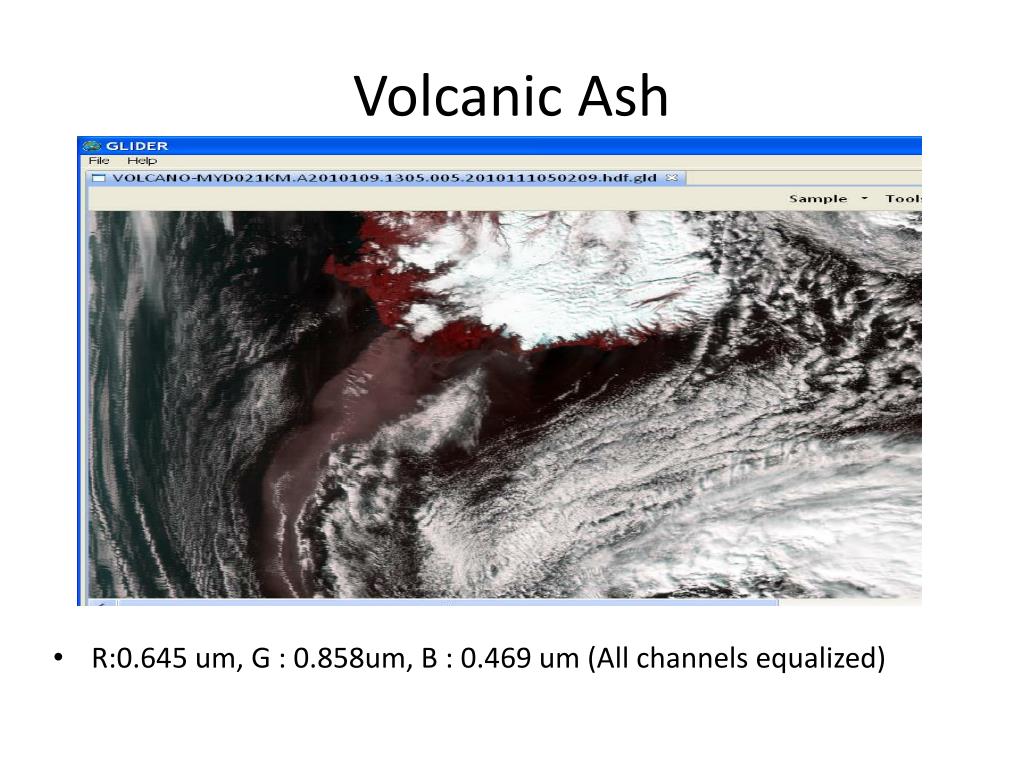 Volcanic Ash

GLIDER
File Help
VOLCANO-MYD021KM.A2010109.1305.005.2010111050209.hdf.gld
Sample Tools

• R:0.645 um, G : 0.858um, B : 0.469 um (All channels equalized)